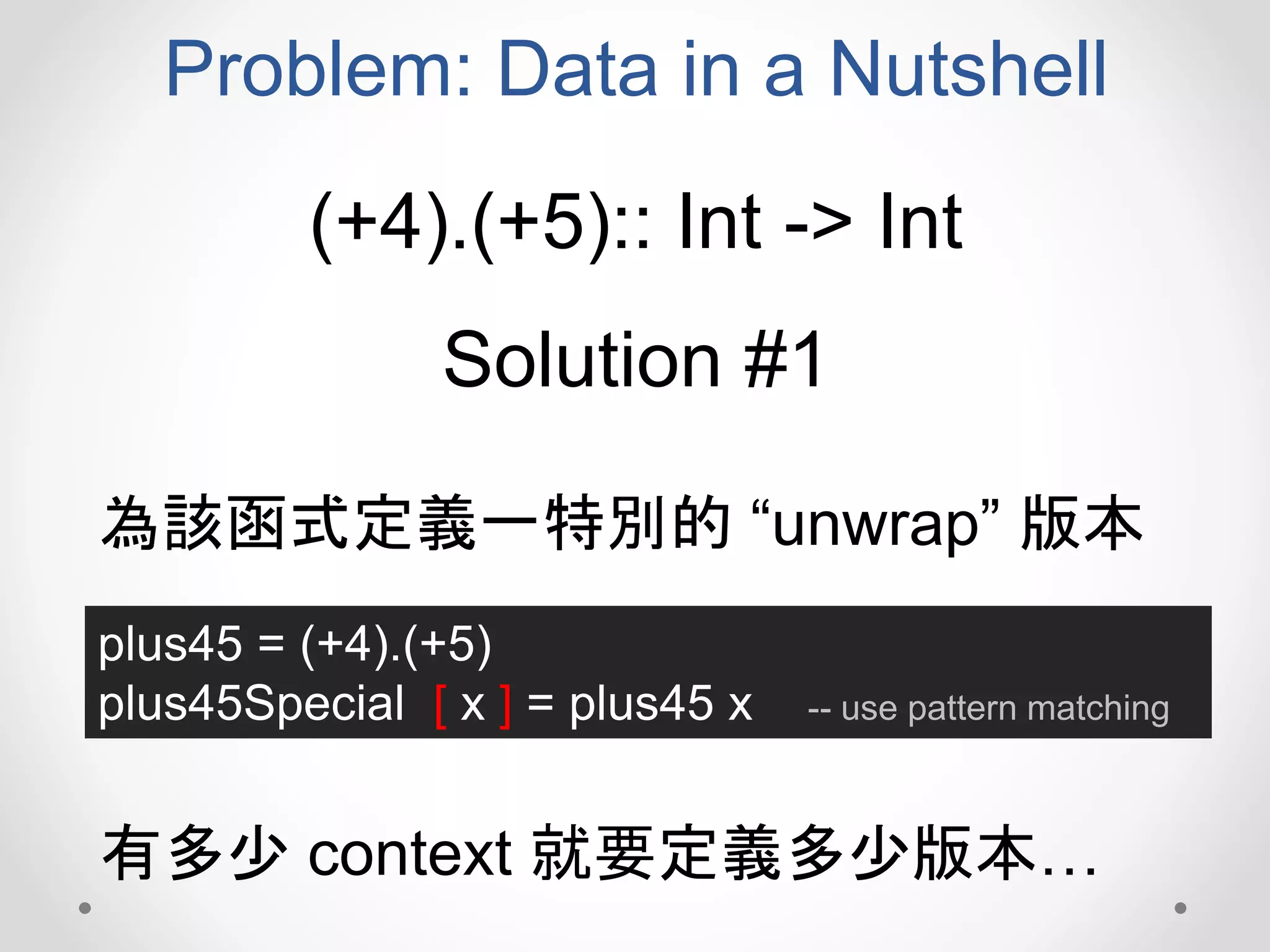 Problem: Data in a Nutshell

(+4).(+5):: Int -> Int

Solution #1

為該函式定義一特別的 “unwrap” 版本

plus45 = (+4).(+5)
plus45Special [ x ] = plus45 x -- use pattern matching

有多少 context 就要定義多少版本…